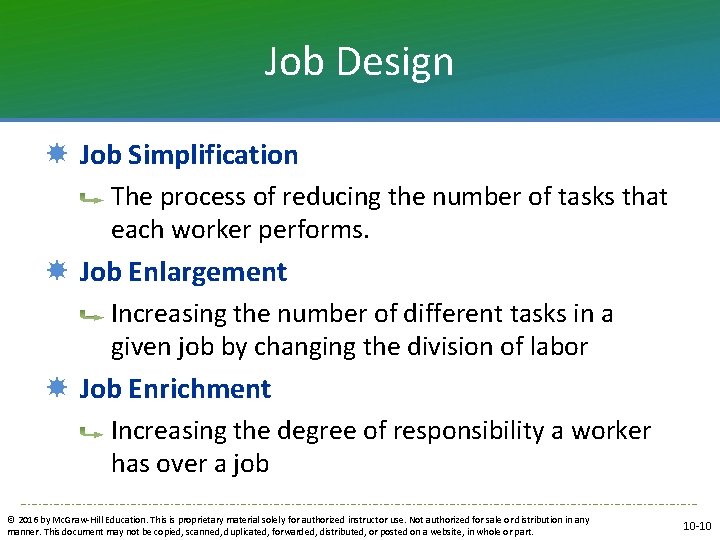 Job Design

Job Simplification

The process of reducing the number of tasks that each worker performs.

Job Enlargement

Increasing the number of different tasks in a given job by changing the division of labor

Job Enrichment

Increasing the degree of responsibility a worker has over a job

© 2016 by McGraw-Hill Education. This is proprietary material solely for authorized instructor use. Not authorized for sale or distribution in any manner. This document may not be copied, scanned, duplicated, forwarded, distributed, or posted on a website, in whole or part.

10-10